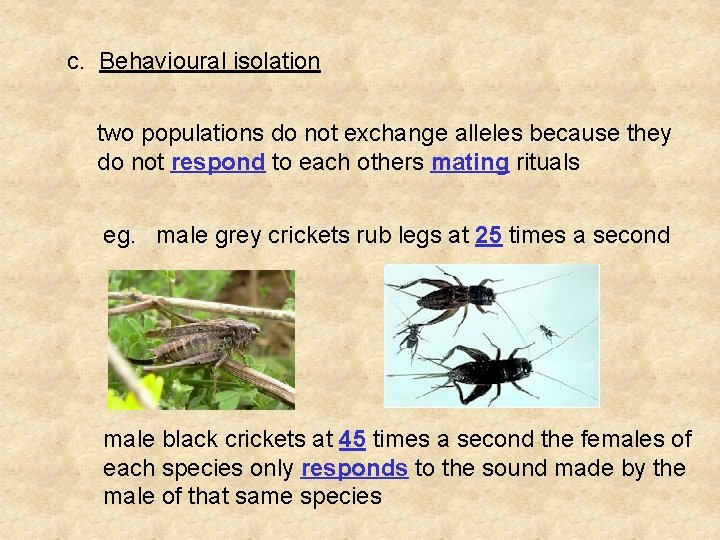 c. Behavioural isolation

two populations do not exchange alleles because they do not respond to each others mating rituals

eg. male grey crickets rub legs at 25 times a second

male black crickets at 45 times a second the females of each species only responds to the sound made by the male of that same species